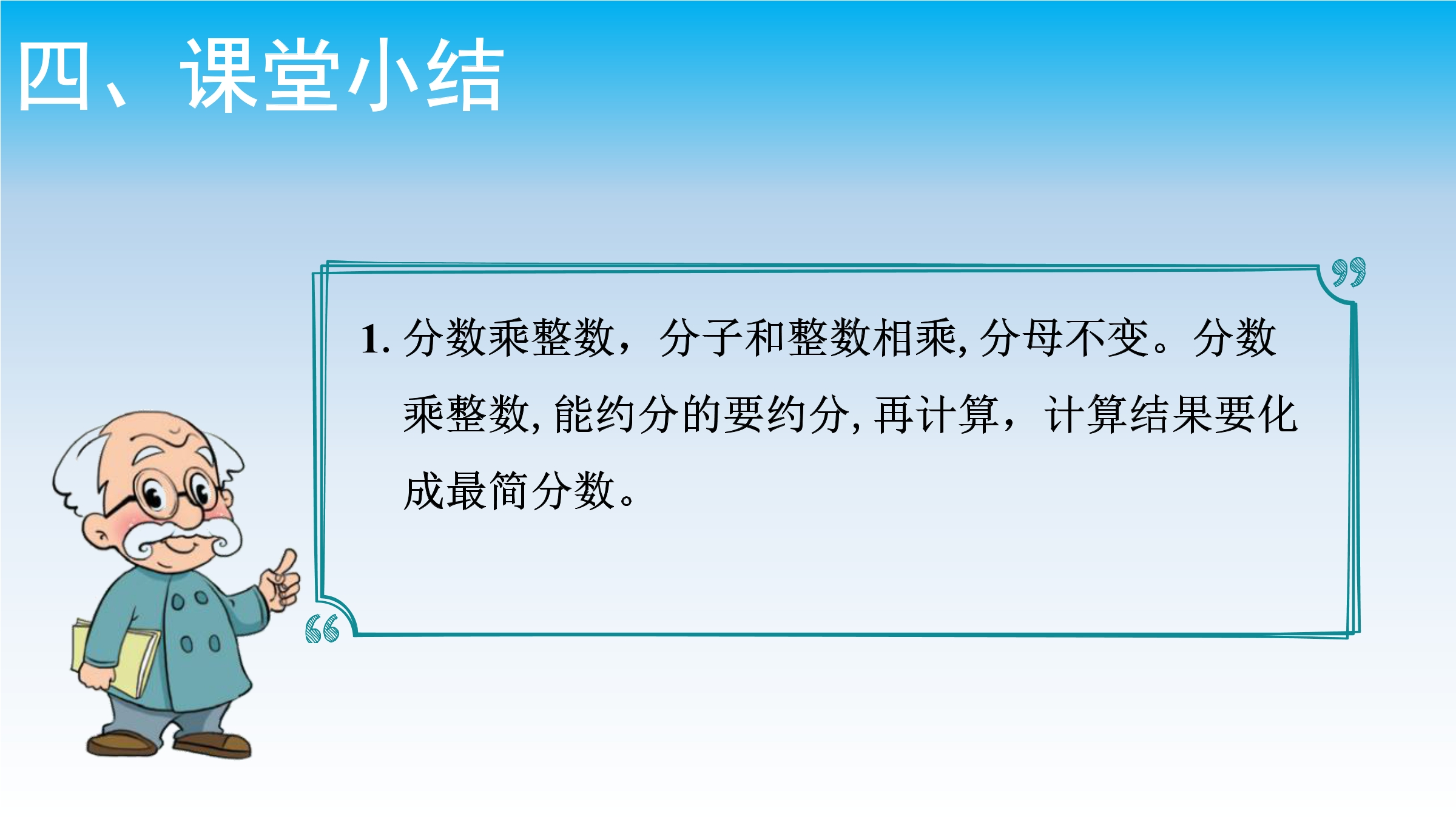 四、课堂小结

1.分数乘整数，分子和整数相乘,分母不变。分数乘整数,能约分的要约分,再计算，计算结果要化成最简分数。